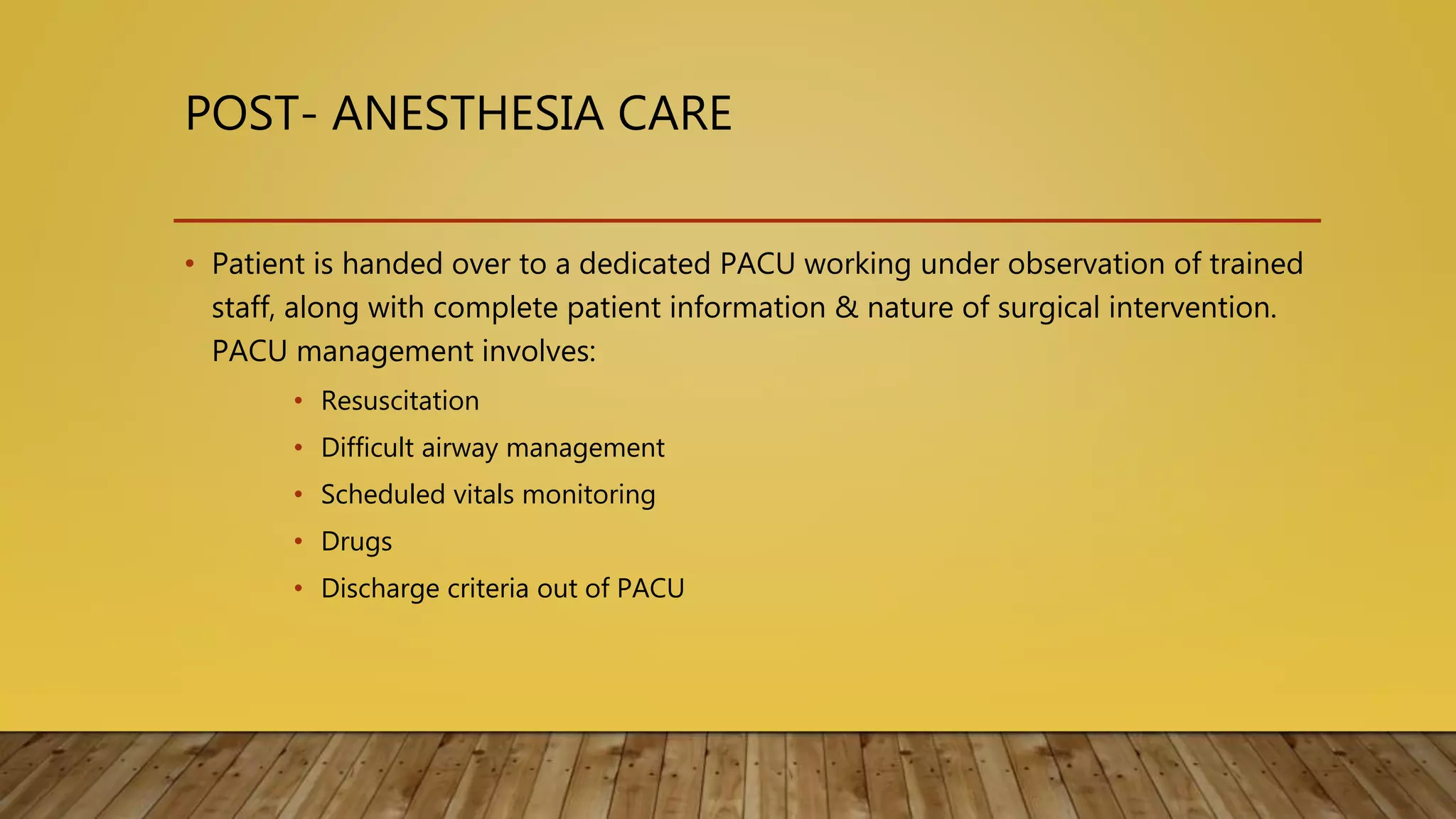 POST- ANESTHESIA CARE

• Patient is handed over to a dedicated PACU working under observation of trained staff, along with complete patient information & nature of surgical intervention. PACU management involves:

• Resuscitation
• Difficult airway management
• Scheduled vitals monitoring
• Drugs
• Discharge criteria out of PACU